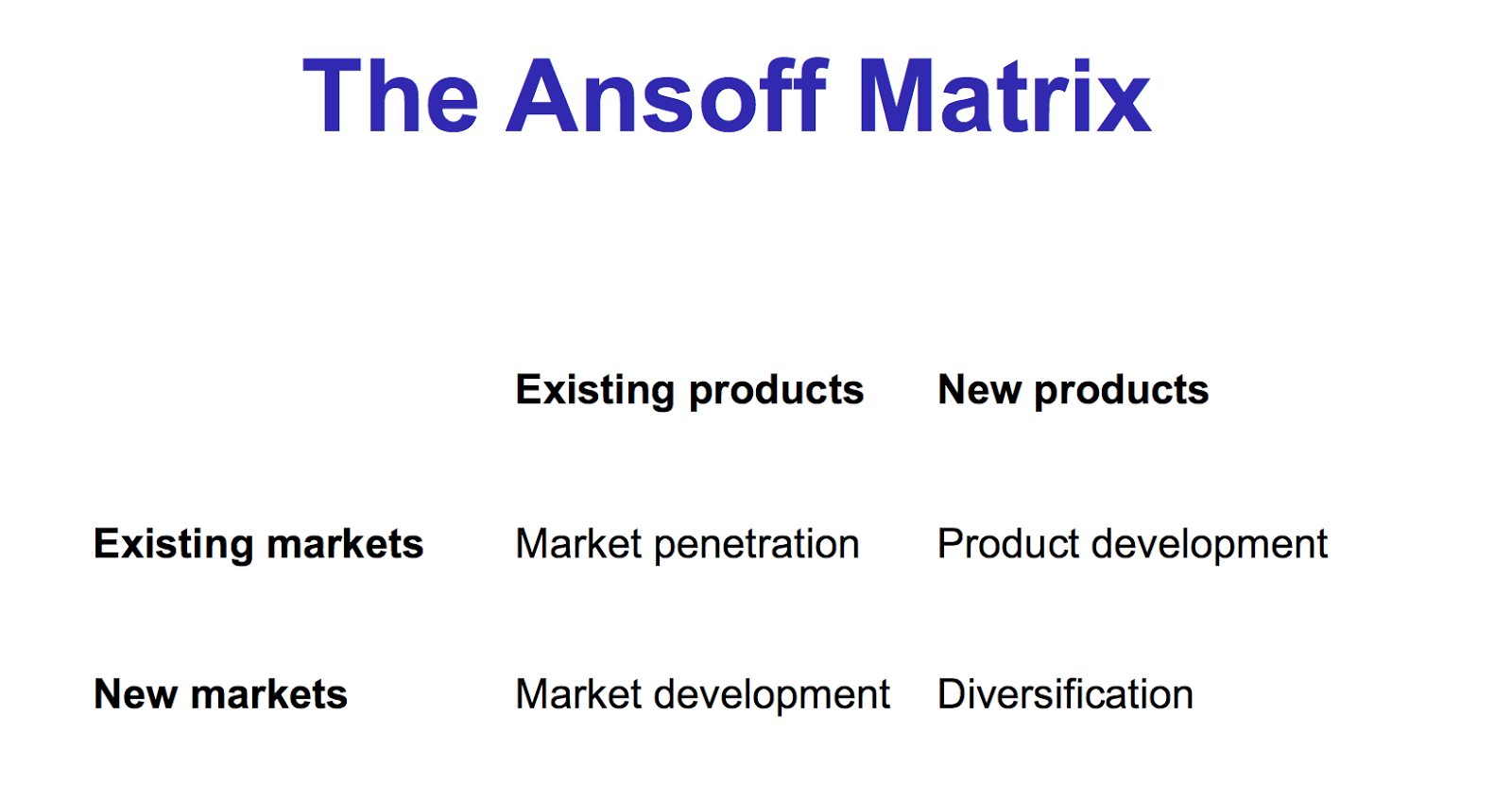 The Ansoff Matrix

| | Existing products | New products |
|---|---|---|
| Existing markets | Market penetration | Product development |
| New markets | Market development | Diversification |